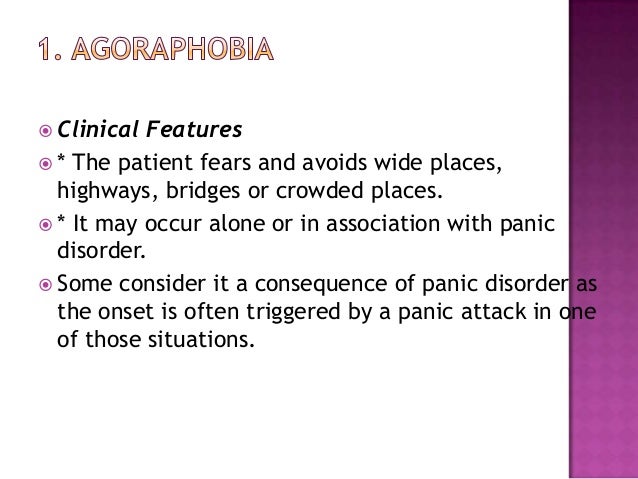 1. AGORAPHOBIA

Clinical Features

* The patient fears and avoids wide places, highways, bridges or crowded places.

* It may occur alone or in association with panic disorder.

Some consider it a consequence of panic disorder as the onset is often triggered by a panic attack in one of those situations.